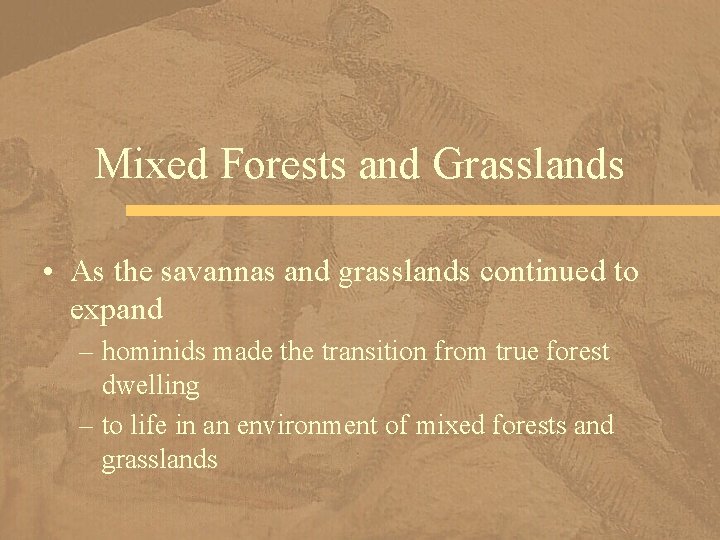 Mixed Forests and Grasslands

• As the savannas and grasslands continued to expand

– hominids made the transition from true forest dwelling

– to life in an environment of mixed forests and grasslands